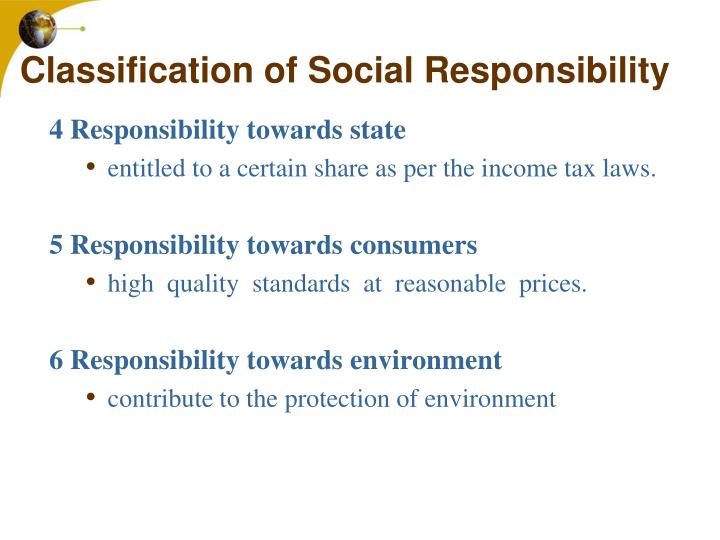 Classification of Social Responsibility

4 Responsibility towards state

• entitled to a certain share as per the income tax laws.

5 Responsibility towards consumers

• high quality standards at reasonable prices.

6 Responsibility towards environment

• contribute to the protection of environment